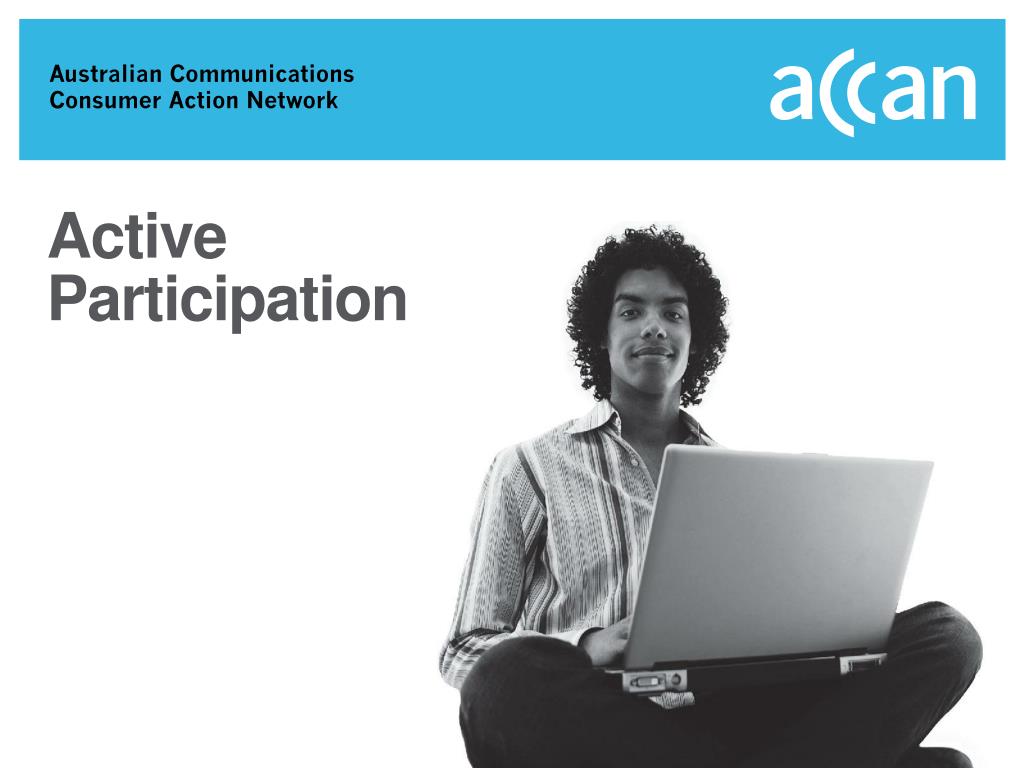 Australian Communications
Consumer Action Network

accan

Active
Participation